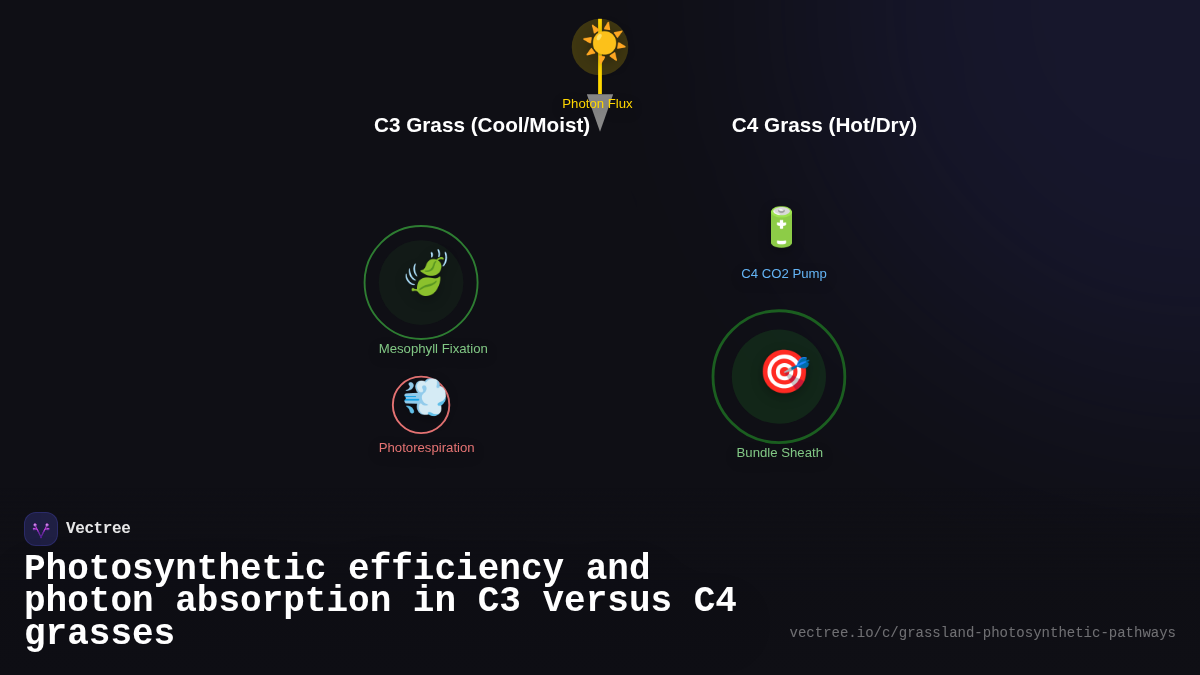 Photon Flux

C3 Grass (Cool/Moist)

C4 Grass (Hot/Dry)

C4 CO2 Pump

Mesophyll Fixation

Photorespiration

Bundle Sheath

Vectree

Photosynthetic efficiency and photon absorption in C3 versus C4 grasses

vectree.io/c/grassland-photosynthetic-pathways